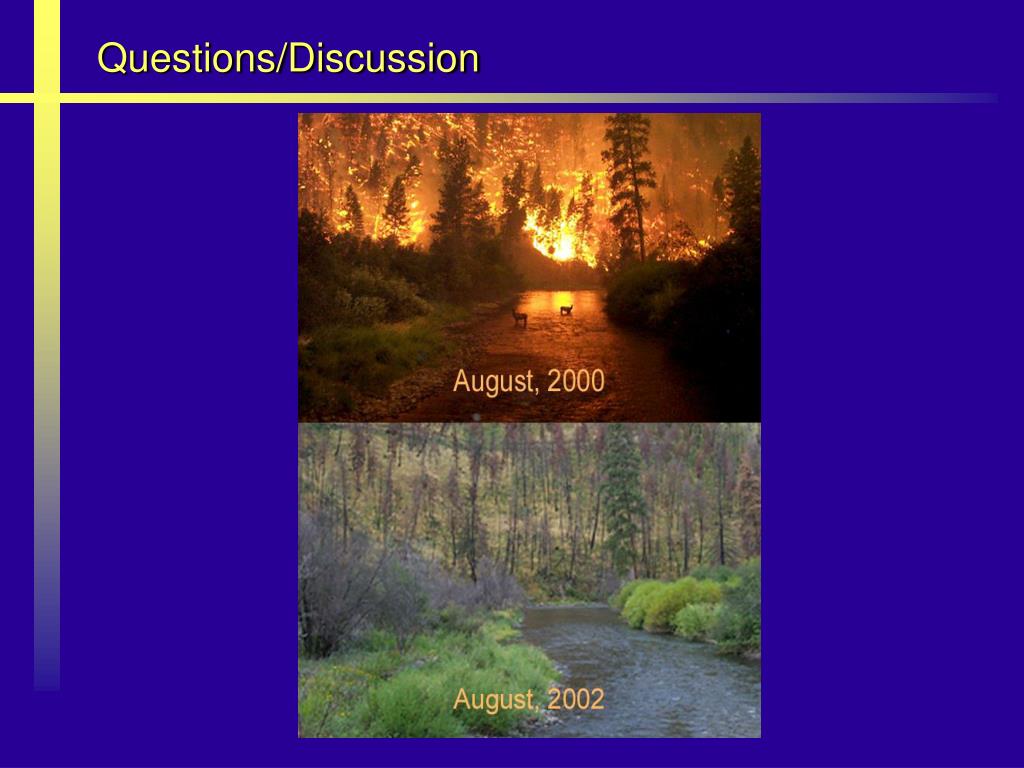 Questions/Discussion

August, 2000

August, 2002